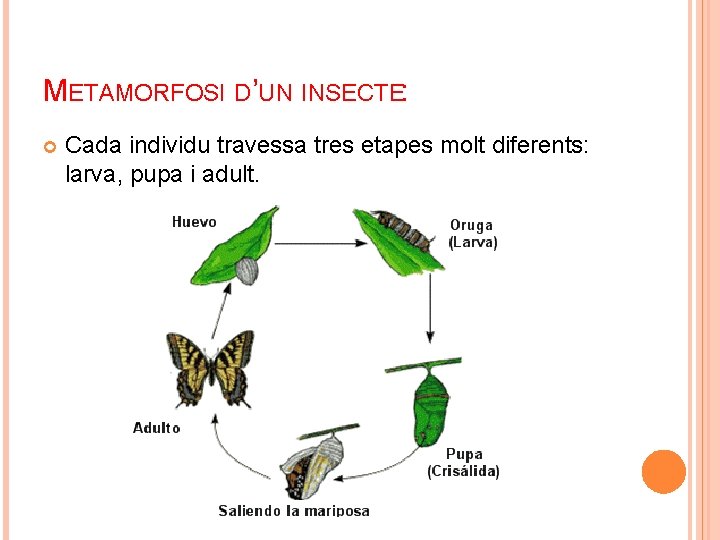 METAMORFOSI D'UN INSECTE

Cada individu travessa tres etapes molt diferents: larva, pupa i adult.

Huevo

Oruga (Larva)

Pupa (Crisálida)

Saliendo la mariposa

Adulto